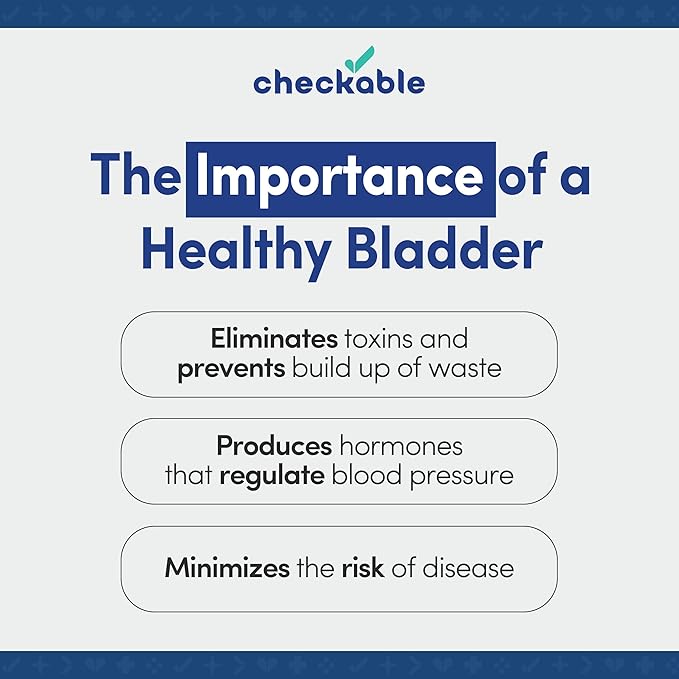 checkable

The Importance of a Healthy Bladder

Eliminates toxins and prevents build up of waste

Produces hormones that regulate blood pressure

Minimizes the risk of disease